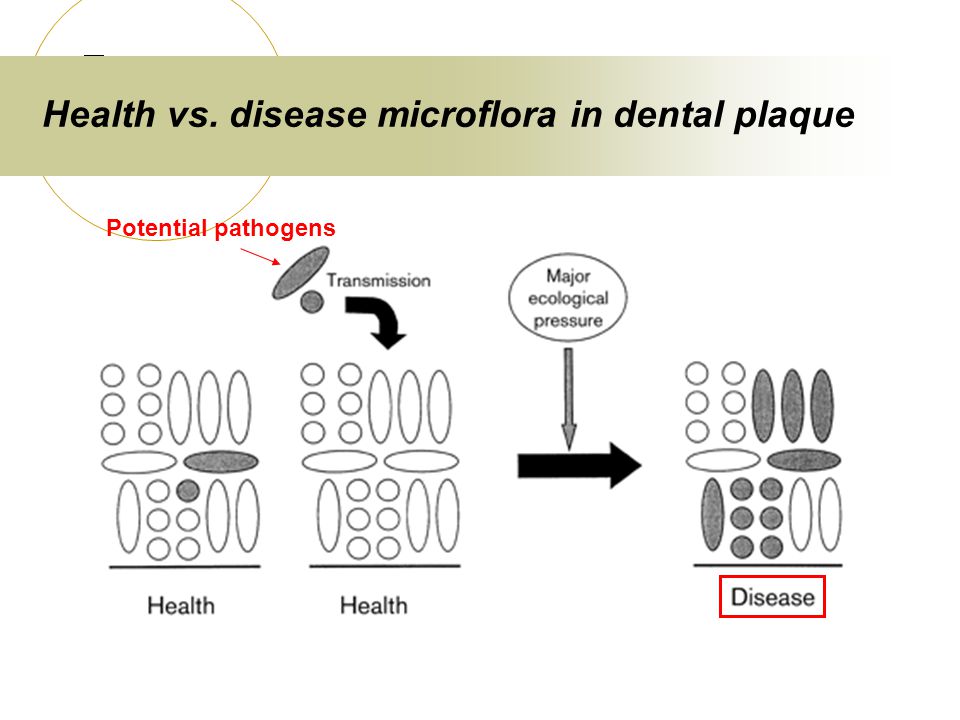 Health vs. disease microflora in dental plaque

Potential pathogens

Transmission

Major ecological pressure

Health

Health

Disease